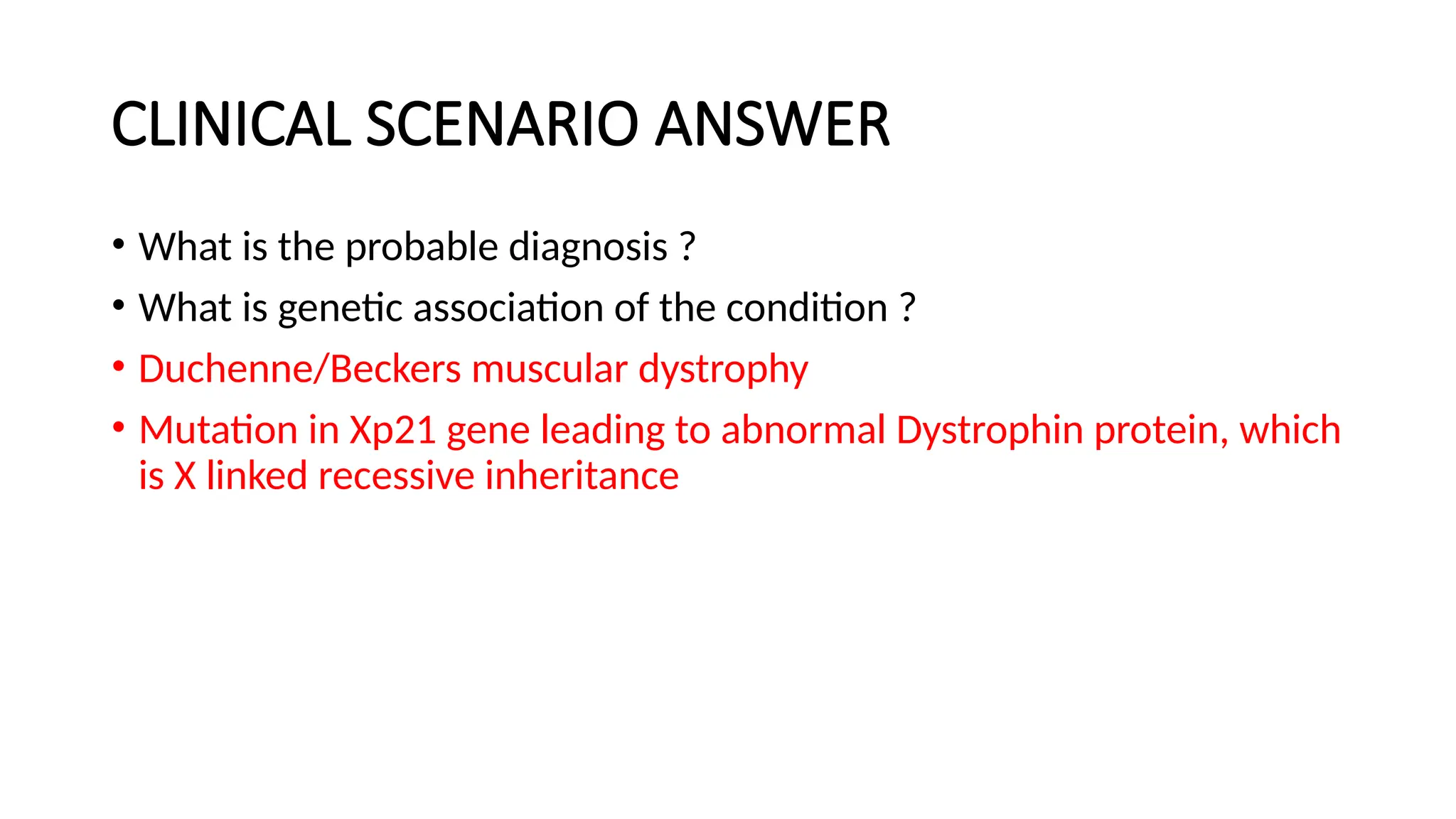 CLINICAL SCENARIO ANSWER

• What is the probable diagnosis ?
• What is genetic association of the condition ?
• Duchenne/Beckers muscular dystrophy
• Mutation in Xp21 gene leading to abnormal Dystrophin protein, which is X linked recessive inheritance